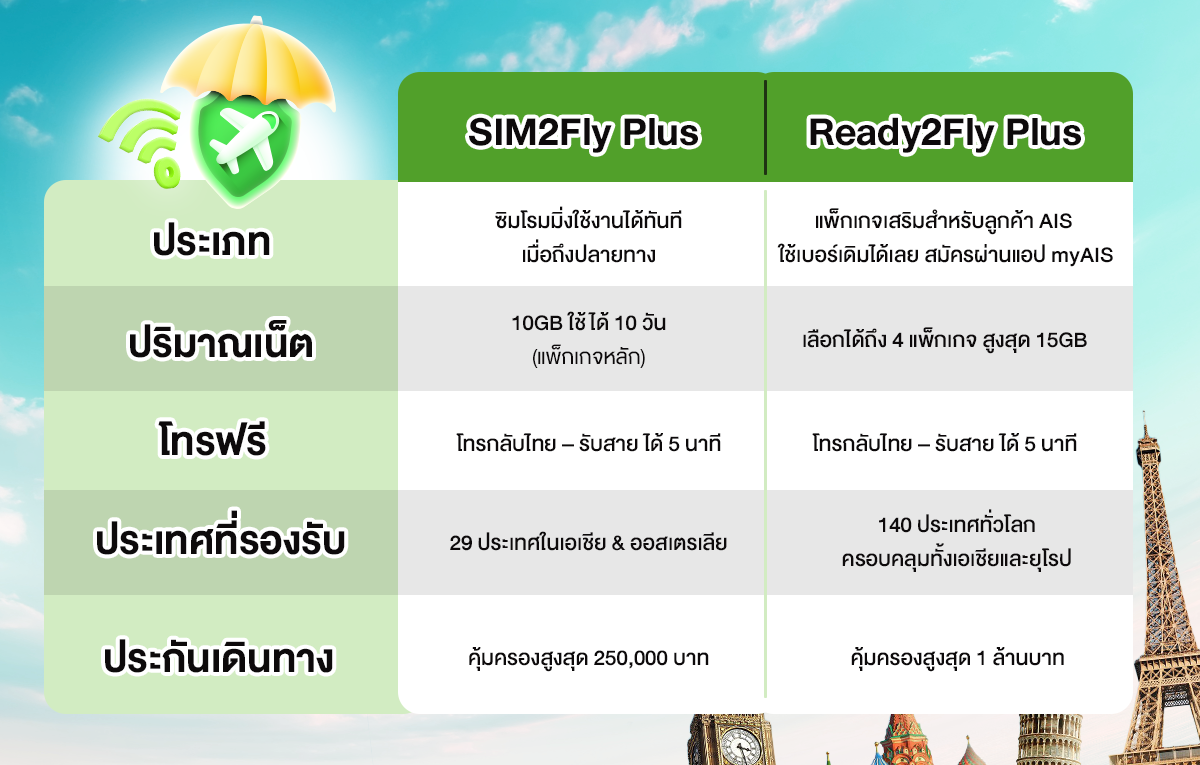 | | SIM2Fly Plus | Ready2Fly Plus |
|---|---|---|
| ประเภท | ซิมโรมมิ่งใช้งานได้ทันที เมื่อถึงปลายทาง | แพ็กเกจเสริมสำหรับลูกค้า AIS ใช้เบอร์เดิมได้เลย สมัครผ่านแอป myAIS |
| ปริมาณเน็ต | 10GB ใช้ได้ 10 วัน (แพ็กเกจหลัก) | เลือกได้ถึง 4 แพ็กเกจ สูงสุด 15GB |
| โทรฟรี | โทรกลับไทย – รับสาย ได้ 5 นาที | โทรกลับไทย – รับสาย ได้ 5 นาที |
| ประเทศที่รองรับ | 29 ประเทศในเอเชีย & ออสเตรเลีย | 140 ประเทศทั่วโลก ครอบคลุมทั้งเอเชียและยุโรป |
| ประกันเดินทาง | คุ้มครองสูงสุด 250,000 บาท | คุ้มครองสูงสุด 1 ล้านบาท |